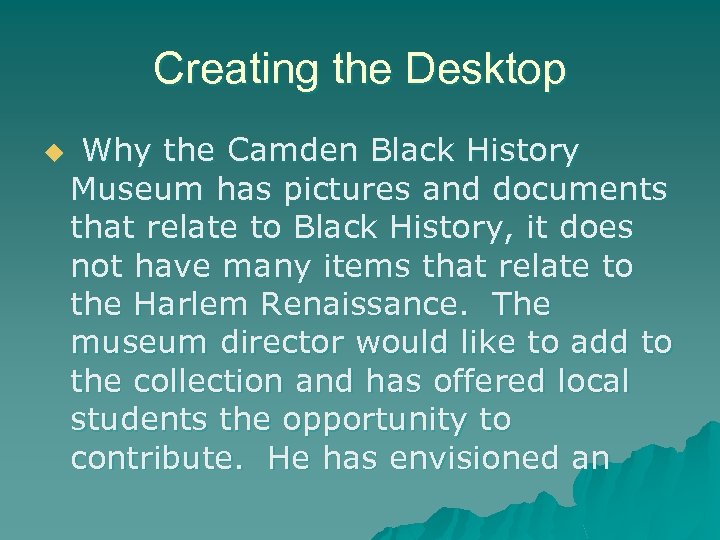 Creating the Desktop

Why the Camden Black History Museum has pictures and documents that relate to Black History, it does not have many items that relate to the Harlem Renaissance. The museum director would like to add to the collection and has offered local students the opportunity to contribute. He has envisioned an